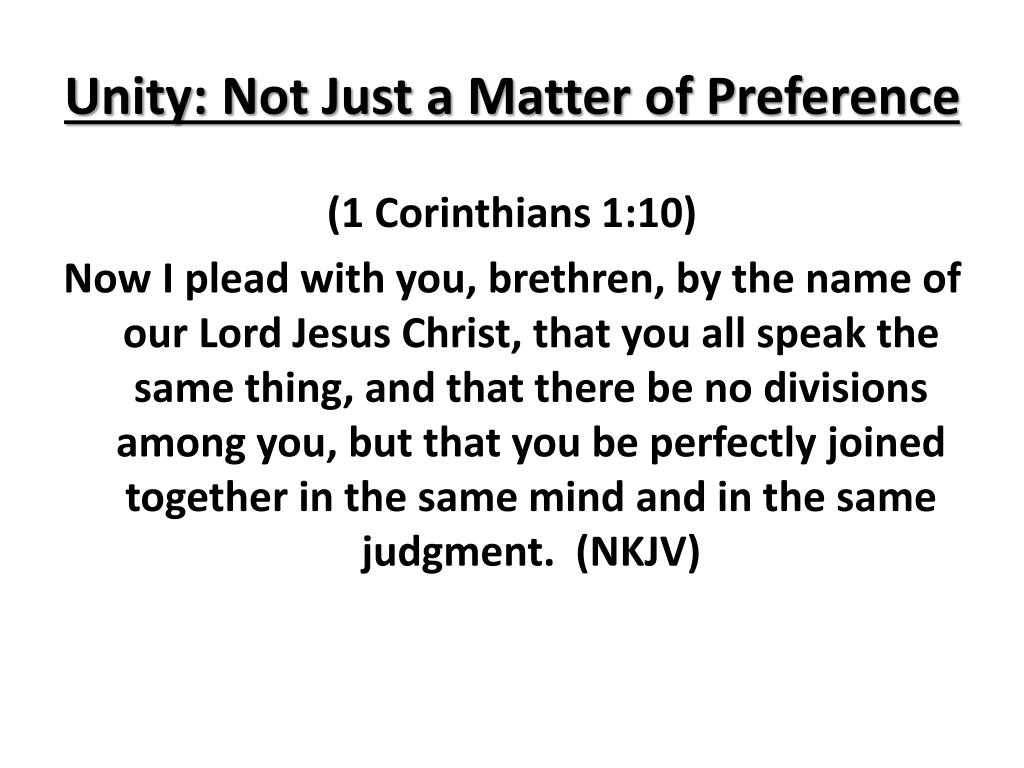 Unity: Not Just a Matter of Preference

(1 Corinthians 1:10)

Now I plead with you, brethren, by the name of our Lord Jesus Christ, that you all speak the same thing, and that there be no divisions among you, but that you be perfectly joined together in the same mind and in the same judgment. (NKJV)